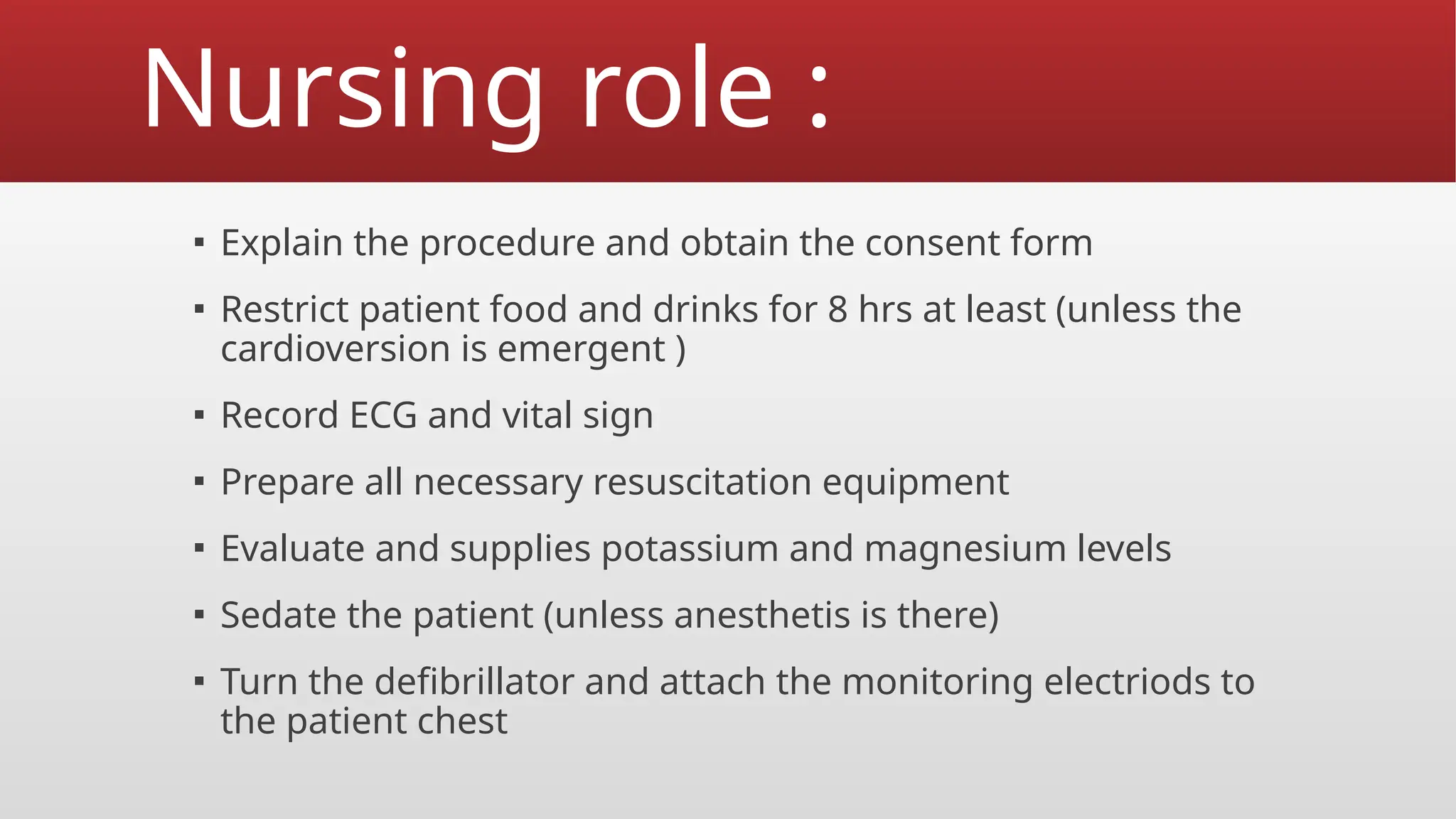 Nursing role :

▪ Explain the procedure and obtain the consent form

▪ Restrict patient food and drinks for 8 hrs at least (unless the cardioversion is emergent )

▪ Record ECG and vital sign

▪ Prepare all necessary resuscitation equipment

▪ Evaluate and supplies potassium and magnesium levels

▪ Sedate the patient (unless anesthetis is there)

▪ Turn the defibrillator and attach the monitoring electriods to the patient chest